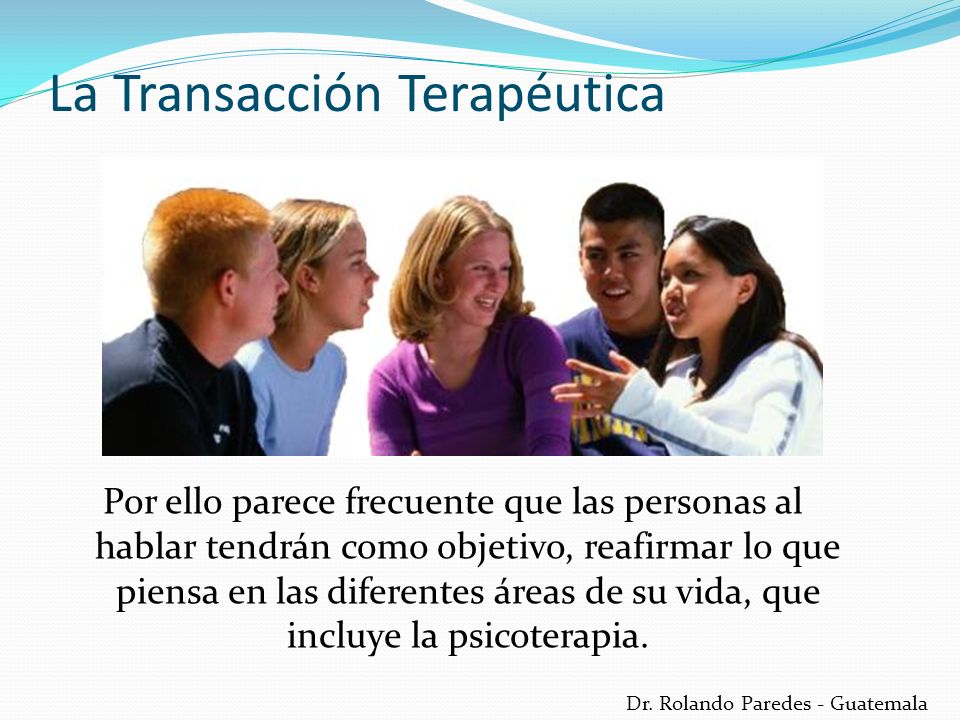 La Transacción Terapéutica

Por ello parece frecuente que las personas al hablar tendrán como objetivo, reafirmar lo que piensa en las diferentes áreas de su vida, que incluye la psicoterapia.

Dr. Rolando Paredes - Guatemala